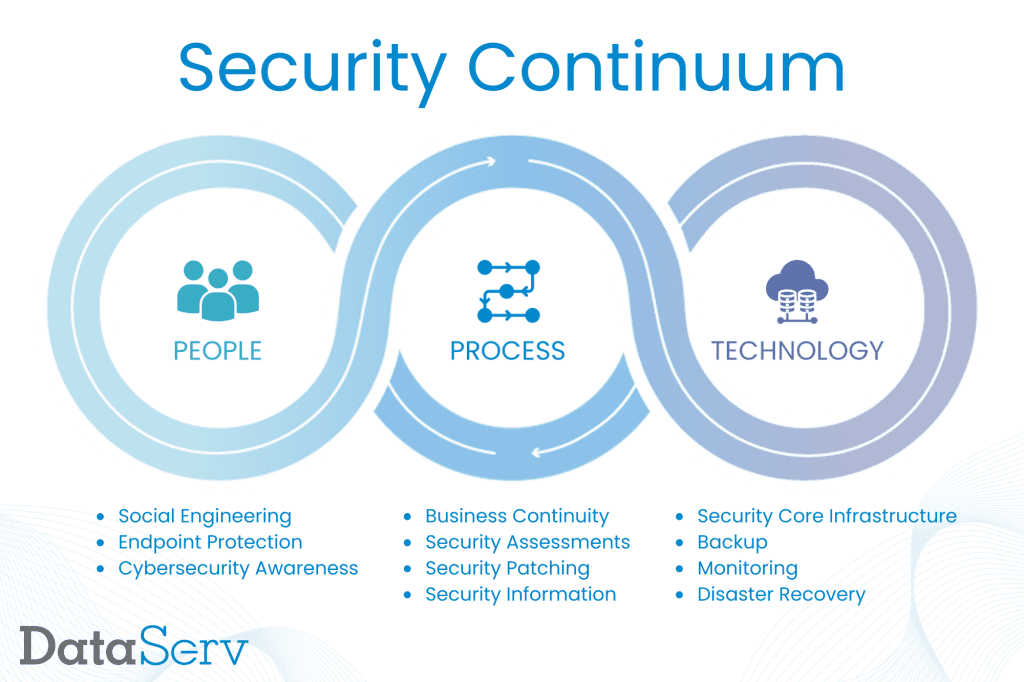 Security Continuum

PEOPLE

PROCESS

TECHNOLOGY

- Social Engineering
- Endpoint Protection
- Cybersecurity Awareness

- Business Continuity
- Security Assessments
- Security Patching
- Security Information

- Security Core Infrastructure
- Backup
- Monitoring
- Disaster Recovery

DataServ